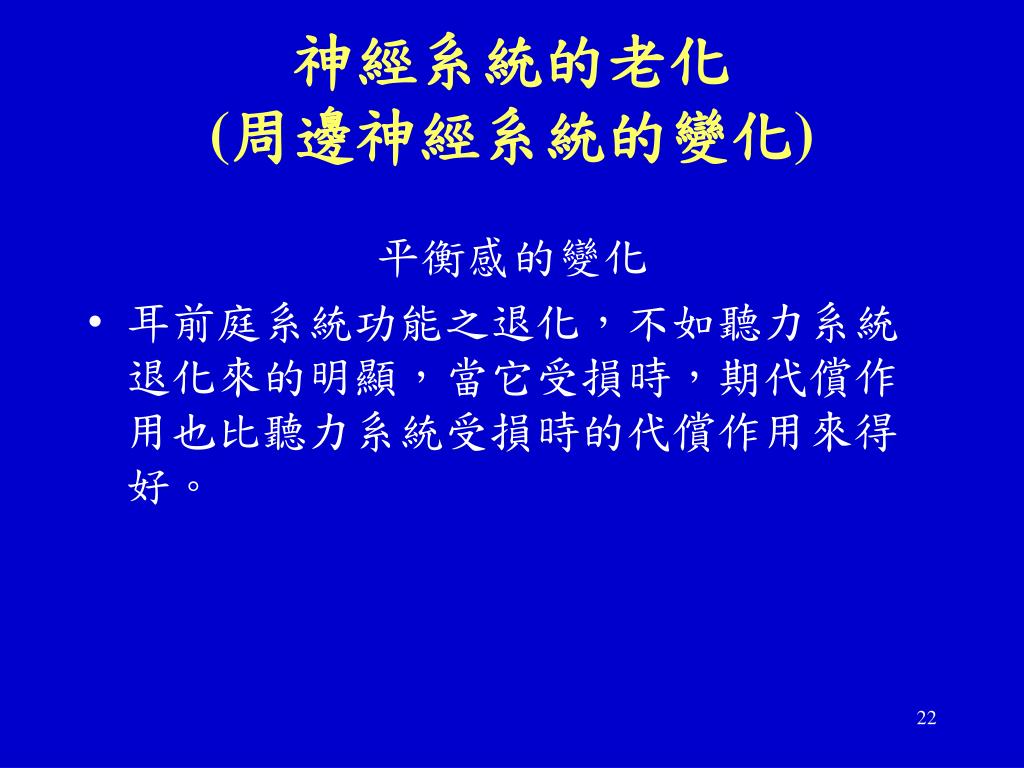 神經系統的老化
(周邊神經系統的變化)

平衡感的變化

• 耳前庭系統功能之退化，不如聽力系統退化來的明顯，當它受損時，期代償作用也比聽力系統受損時的代償作用來得好。

22